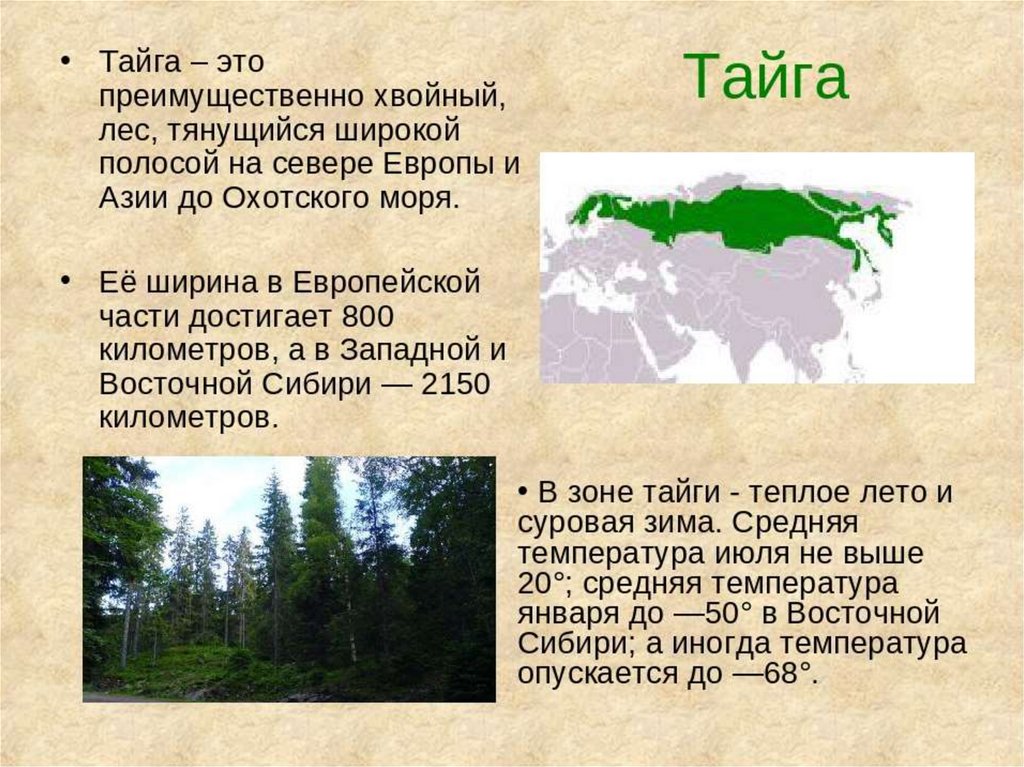 Тайга

• Тайга – это преимущественно хвойный, лес, тянущийся широкой полосой на севере Европы и Азии до Охотского моря.

• Её ширина в Европейской части достигает 800 километров, а в Западной и Восточной Сибири — 2150 километров.

• В зоне тайги - теплое лето и суровая зима. Средняя температура июля не выше 20°; средняя температура января до —50° в Восточной Сибири; а иногда температура опускается до —68°.